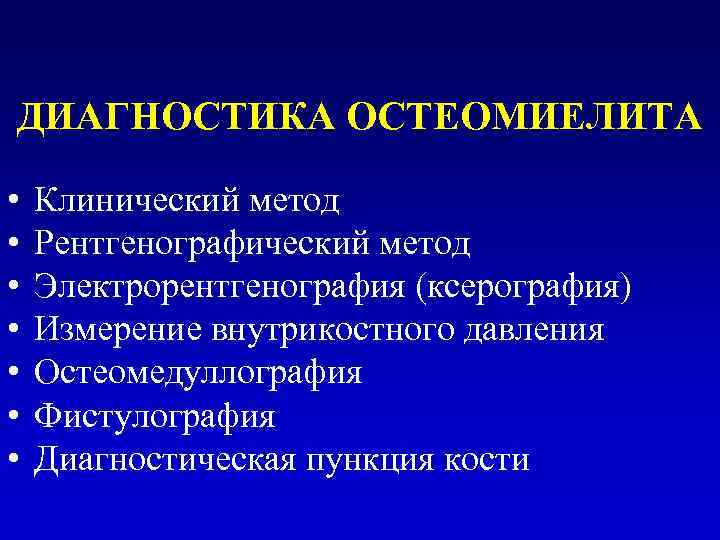 ДИАГНОСТИКА ОСТЕОМИЕЛИТА

• Клинический метод
• Рентгенографический метод
• Электрорентгенография (ксерография)
• Измерение внутрикостного давления
• Остеомедуллография
• Фистулография
• Диагностическая пункция кости